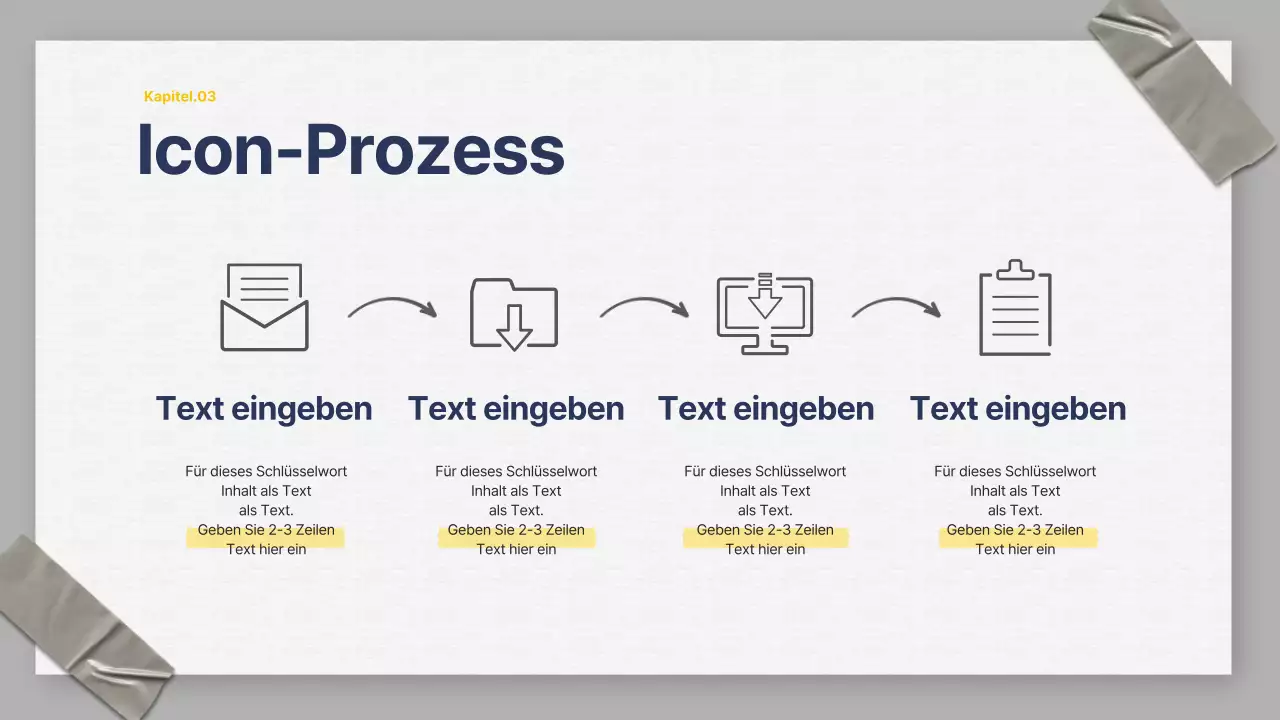 Kapitel.03

Icon-Prozess

Text eingeben

Für dieses Schlüsselwort Inhalt als Text als Text. Geben Sie 2-3 Zeilen Text hier ein

Text eingeben

Für dieses Schlüsselwort Inhalt als Text als Text. Geben Sie 2-3 Zeilen Text hier ein

Text eingeben

Für dieses Schlüsselwort Inhalt als Text als Text. Geben Sie 2-3 Zeilen Text hier ein

Text eingeben

Für dieses Schlüsselwort Inhalt als Text als Text. Geben Sie 2-3 Zeilen Text hier ein